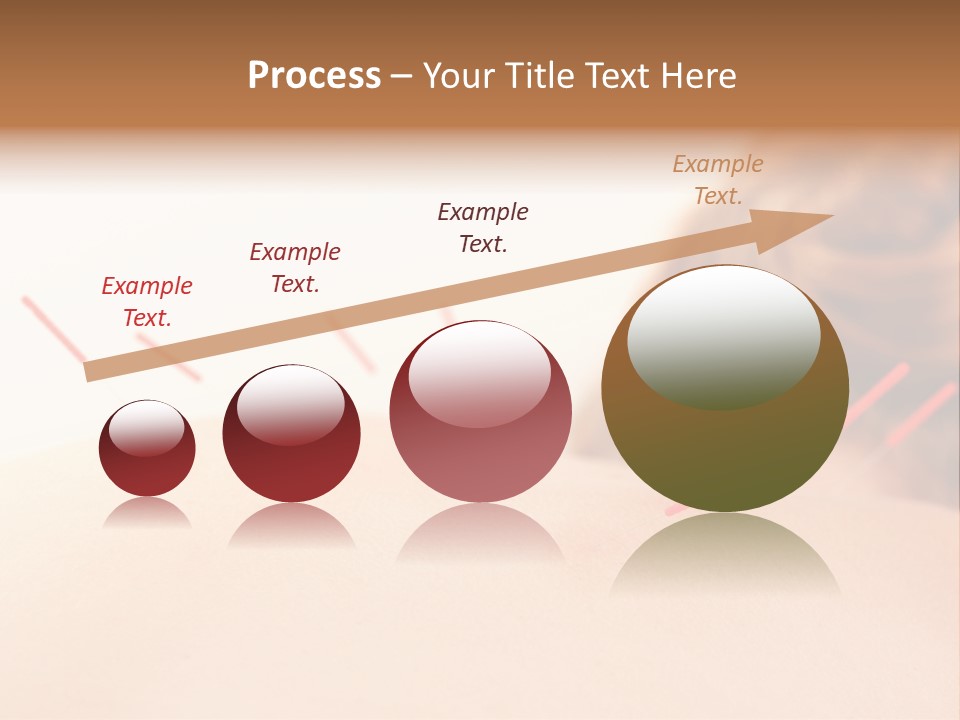 Process – Your Title Text Here

Example Text.

Example Text.

Example Text.

Example Text.